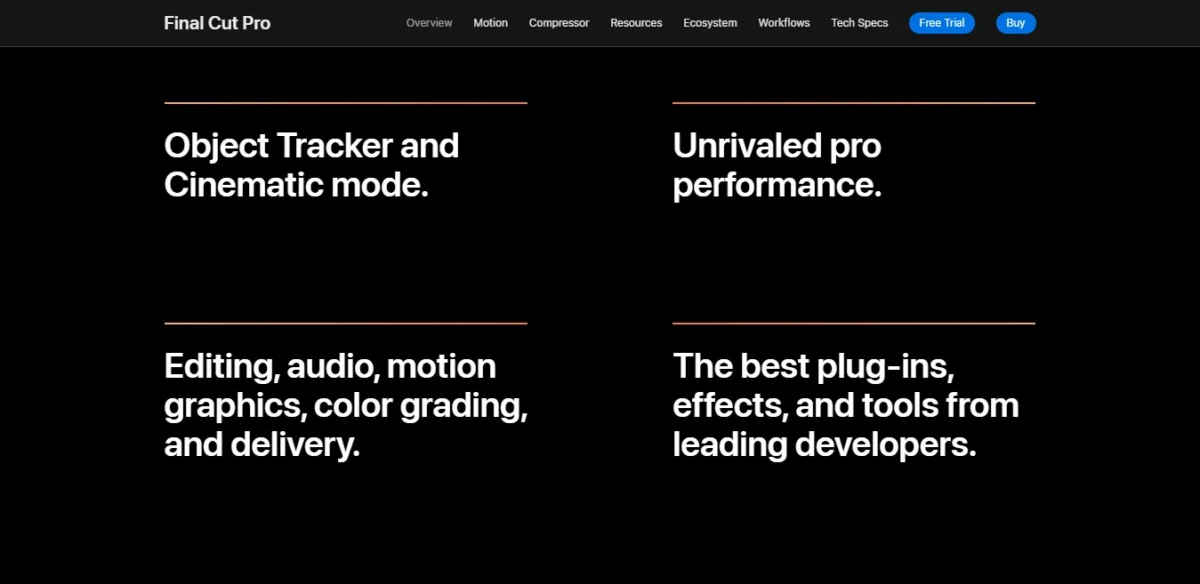 Final Cut Pro

Overview Motion Compressor Resources Ecosystem Workflows Tech Specs Free Trial Buy

Object Tracker and Cinematic mode.

Unrivaled pro performance.

Editing, audio, motion graphics, color grading, and delivery.

The best plug-ins, effects, and tools from leading developers.